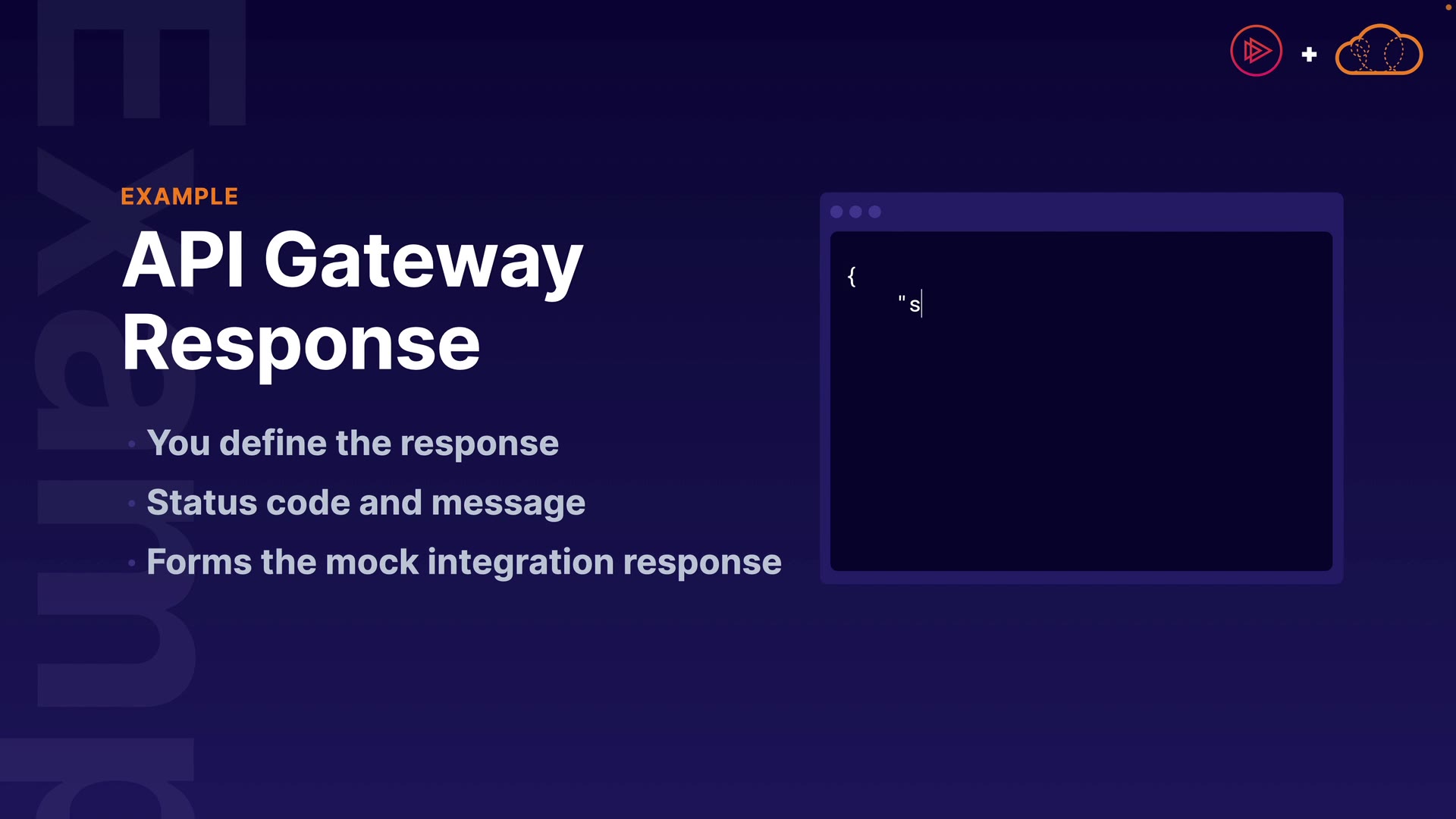 Example

EXAMPLE

API Gateway Response

• You define the response
• Status code and message
• Forms the mock integration response

{
"s